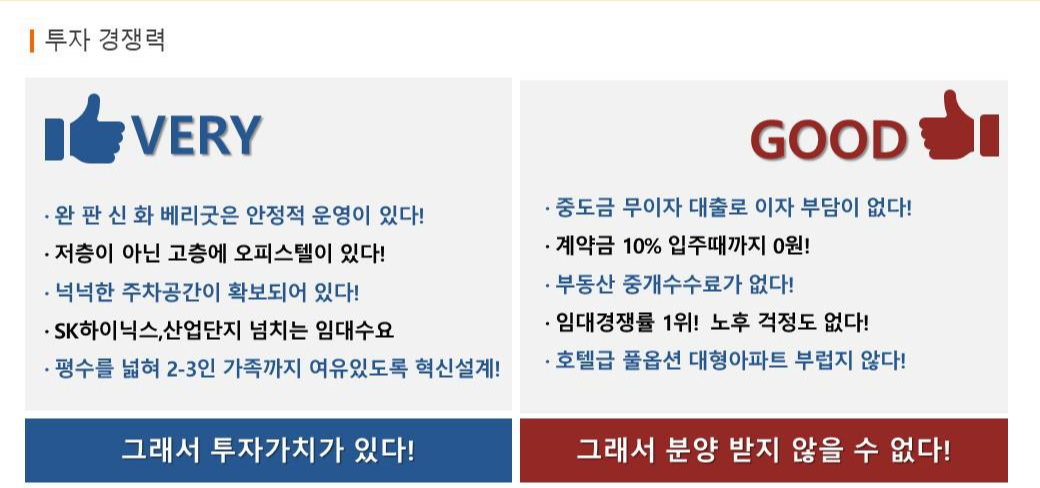 투자 경쟁력

VERY

· 완 판 신 화 베리굿은 안정적 운영이 있다!
· 저층이 아닌 고층에 오피스텔이 있다!
· 넉넉한 주차공간이 확보되어 있다!
· SK하이닉스,산업단지 넘치는 임대수요
· 평수를 넓혀 2-3인 가족까지 여유있도록 혁신설계!

그래서 투자가치가 있다!

GOOD

· 중도금 무이자 대출로 이자 부담이 없다!
· 계약금 10% 입주때까지 0원!
· 부동산 중개수수료가 없다!
· 임대경쟁률 1위! 노후 걱정도 없다!
· 호텔급 풀옵션 대형아파트 부럽지 않다!

그래서 분양 받지 않을 수 없다!